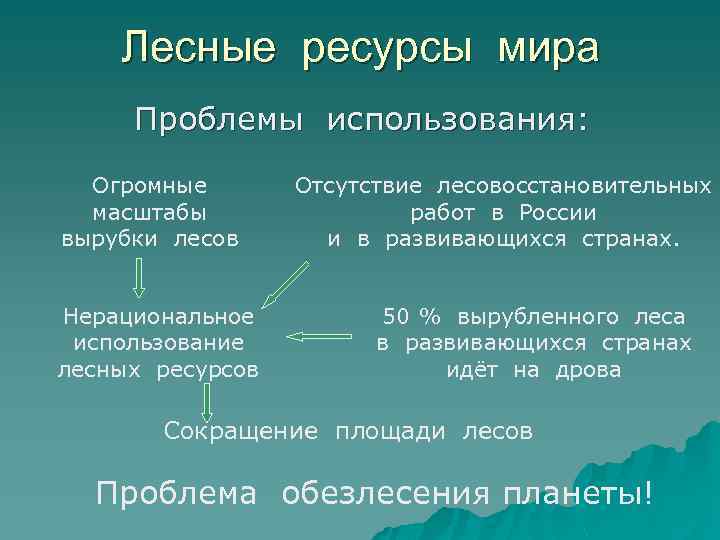 Лесные ресурсы мира

Проблемы использования:

Огромные масштабы вырубки лесов

Отсутствие лесовосстановительных работ в России и в развивающихся странах.

Нерациональное использование лесных ресурсов

50 % вырубленного леса в развивающихся странах идёт на дрова

Сокращение площади лесов

Проблема обезлесения планеты!